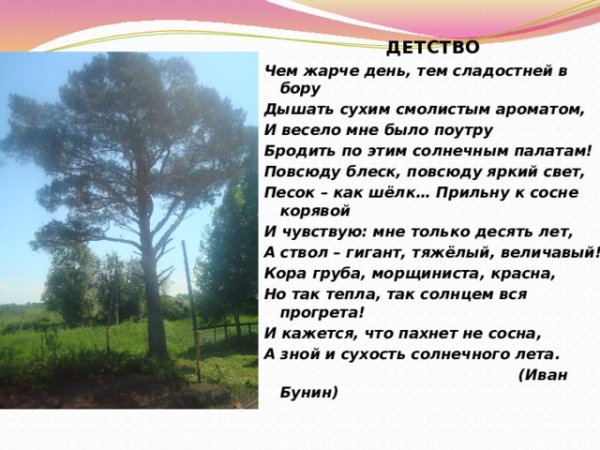 ДЕТСТВО

Чем жарче день, тем сладостней в бору
Дышать сухим смолистым ароматом,
И весело мне было поутру
Бродить по этим солнечным палатам!
Повсюду блеск, повсюду яркий свет,
Песок – как шёлк... Прильну к сосне корявой
И чувствую: мне только десять лет,
А ствол – гигант, тяжёлый, величавый!
Кора груба, морщиниста, красна,
Но так тепла, так солнцем вся прогрета!
И кажется, что пахнет не сосна,
А зной и сухость солнечного лета.

(Иван Бунин)